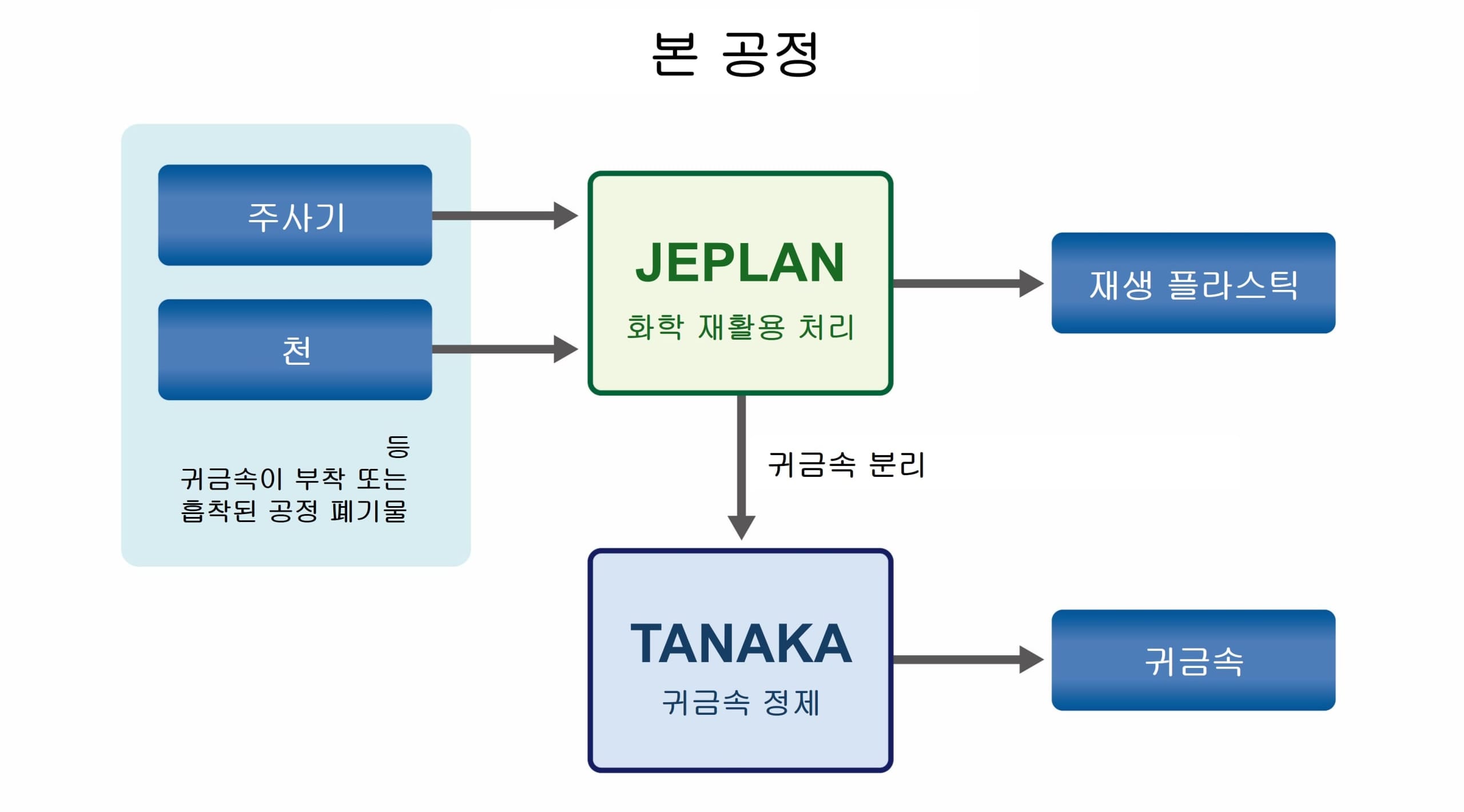 본 공정

주사기

천

등
귀금속이 부착 또는 흡착된 공정 폐기물

JEPLAN
화학 재활용 처리

재생 플라스틱

귀금속 분리

TANAKA
귀금속 정제

귀금속